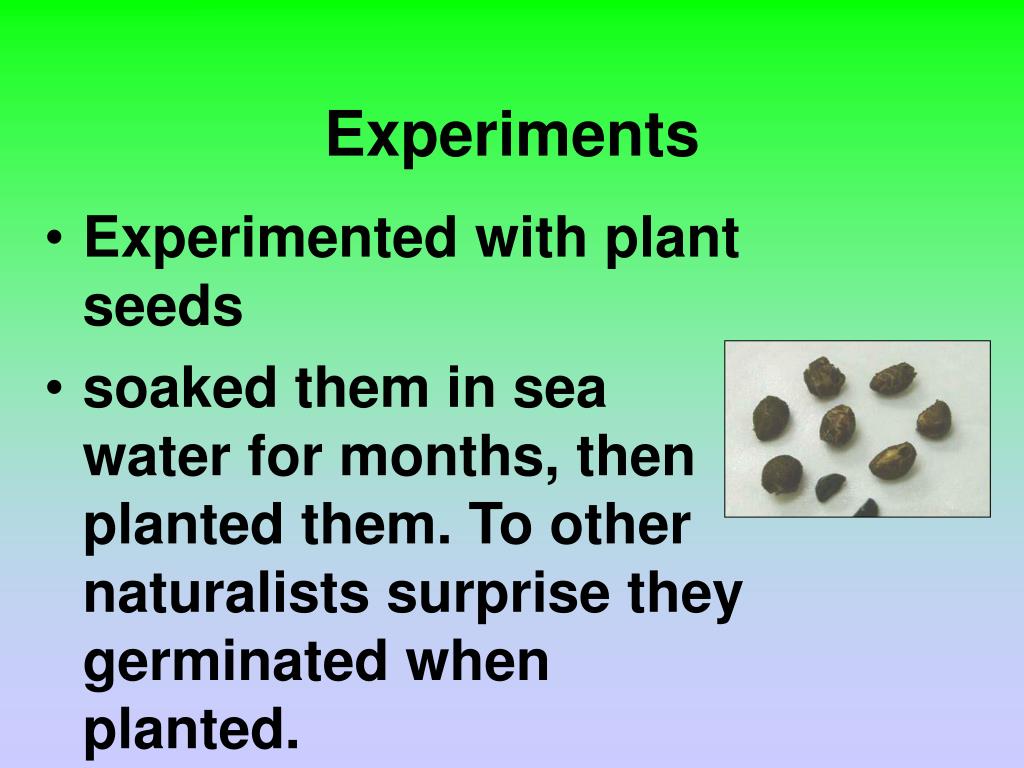 Experiments

• Experimented with plant seeds

• soaked them in sea water for months, then planted them. To other naturalists surprise they germinated when planted.